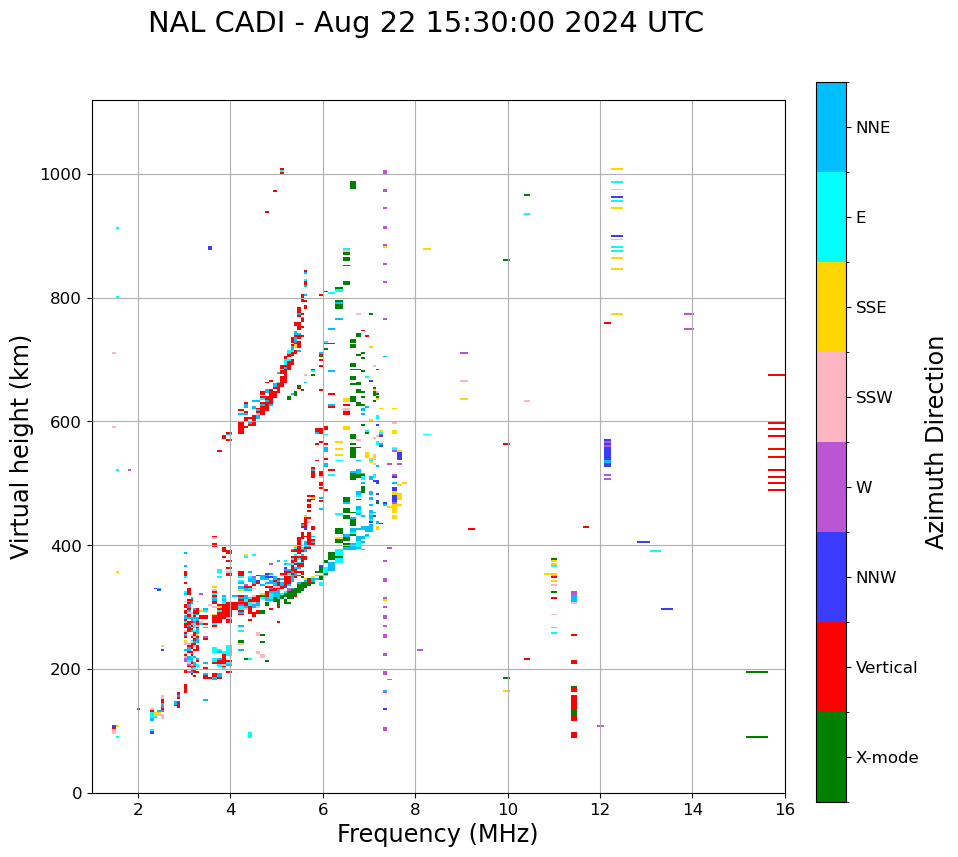 NAL CADI - Aug 22 15:30:00 2024 UTC

Virtual height (km)

1000
800
600
400
200
0

2
4
6
8
10
12
14
16

Frequency (MHz)

NNE
E
SSE
SSW
W
NNW
Vertical
X-mode

Azimuth Direction